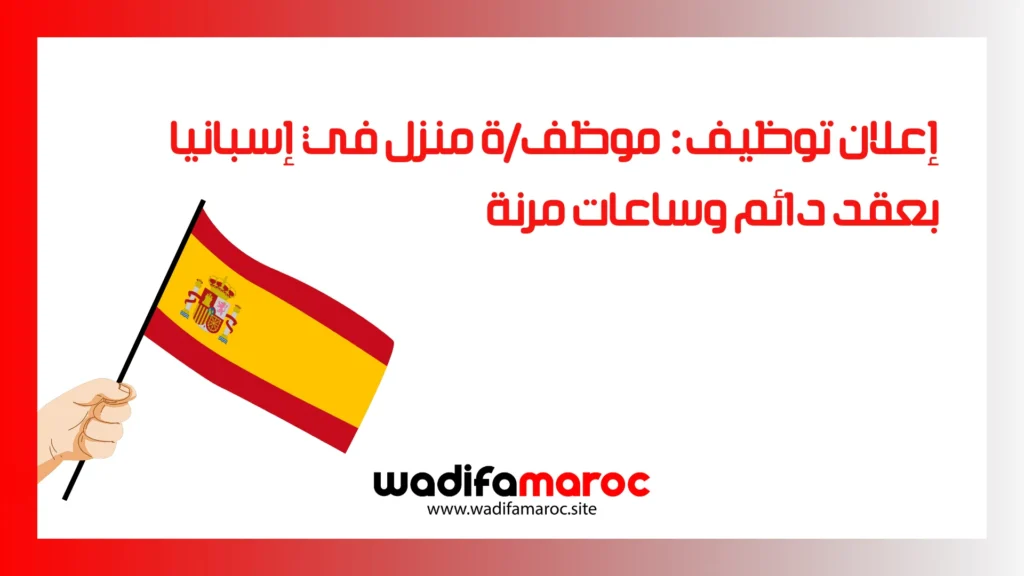 إعلان توظيف: موظف/ة منزل في إسبانيا بعقد دائم وساعات مرنة

wadifamaroc
www.wadifamaroc.site